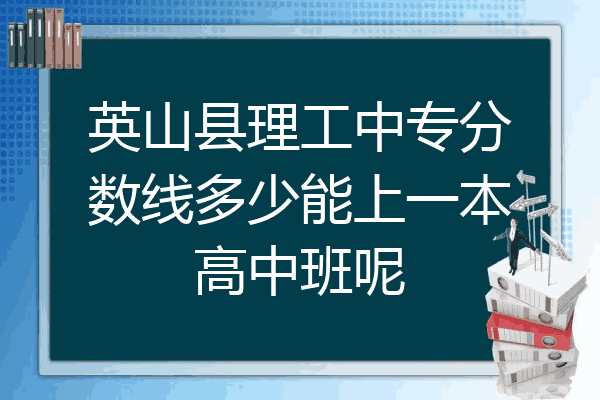 英山县理工中专分数线多少能上一本高中班呢